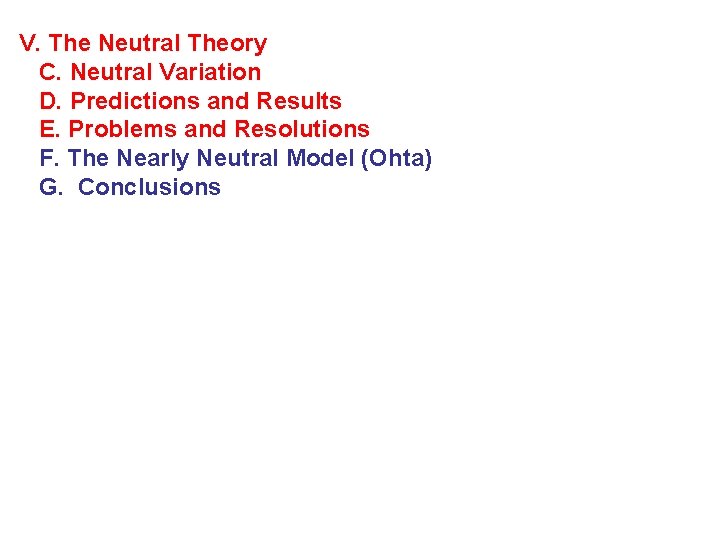 V. The Neutral Theory
C. Neutral Variation
D. Predictions and Results
E. Problems and Resolutions
F. The Nearly Neutral Model (Ohta)
G. Conclusions